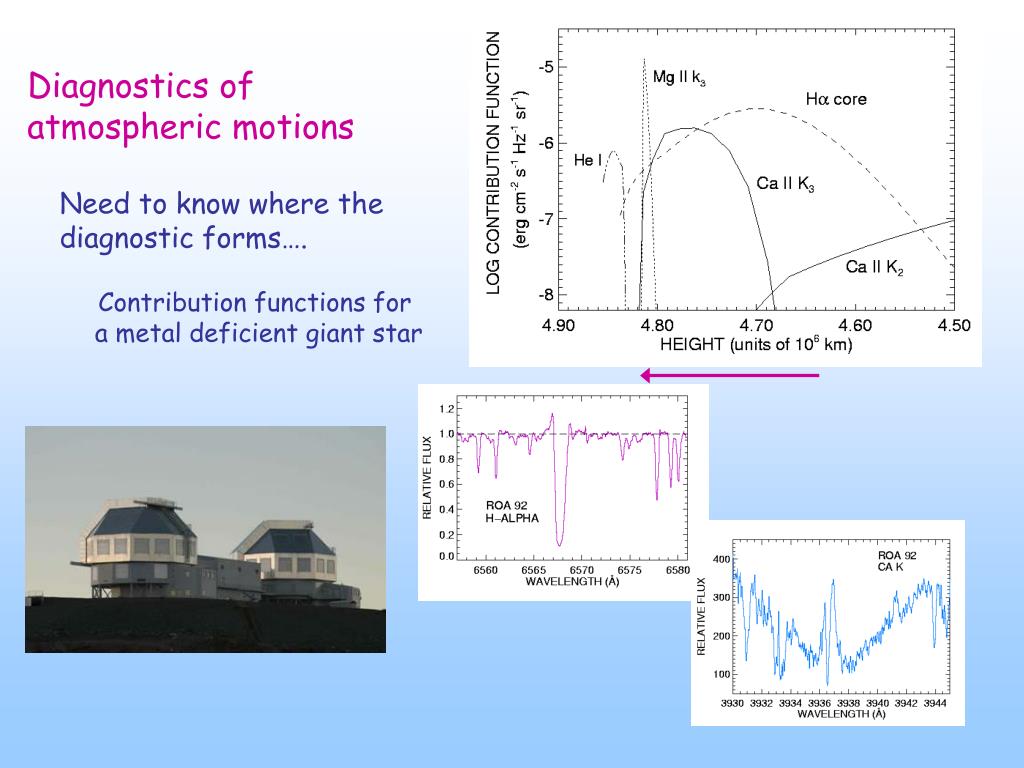 Diagnostics of atmospheric motions

Need to know where the diagnostic forms….

Contribution functions for a metal deficient giant star

LOG CONTRIBUTION FUNCTION (erg cm$^{-2}$ s$^{-1}$ Hz$^{-1}$ sr$^{-1}$)

-5
-6
-7
-8

Mg II k$_3$
H$\alpha$ core
He I
Ca II K$_3$
Ca II K$_2$

4.90 4.80 4.70 4.60 4.50
HEIGHT (units of $10^6$ km)

RELATIVE FLUX
1.2
1.0
0.8
0.6
0.4
0.2
0.0
ROA 92
H–ALPHA
6560 6565 6570 6575 6580
WAVELENGTH (Å)

RELATIVE FLUX
400
300
200
100
ROA 92
CA K
3930 3932 3934 3936 3938 3940 3942 3944
WAVELENGTH (Å)